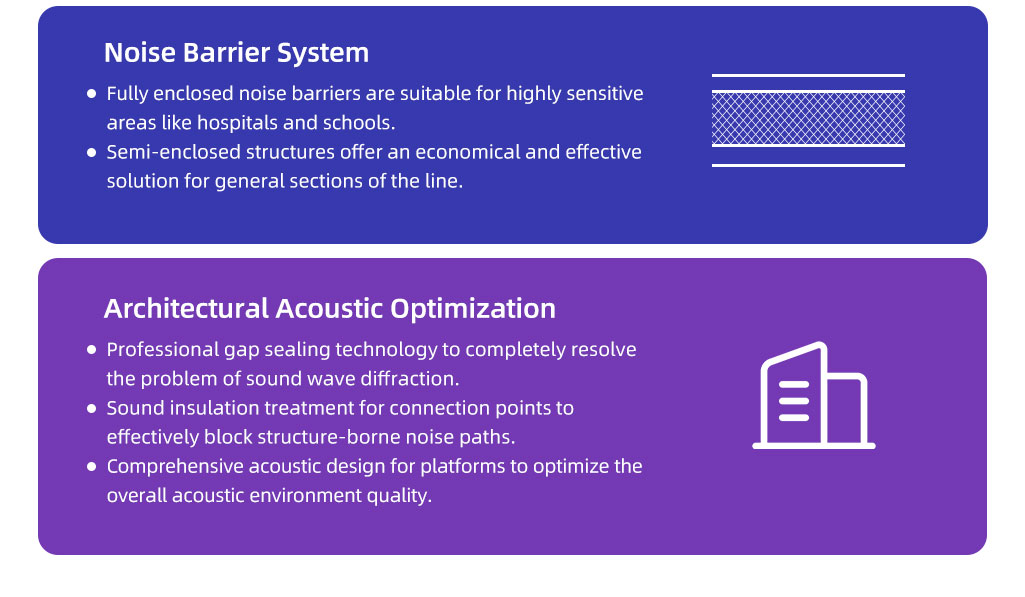 Noise Barrier System

• Fully enclosed noise barriers are suitable for highly sensitive areas like hospitals and schools.
• Semi-enclosed structures offer an economical and effective solution for general sections of the line.

Architectural Acoustic Optimization

• Professional gap sealing technology to completely resolve the problem of sound wave diffraction.
• Sound insulation treatment for connection points to effectively block structure-borne noise paths.
• Comprehensive acoustic design for platforms to optimize the overall acoustic environment quality.